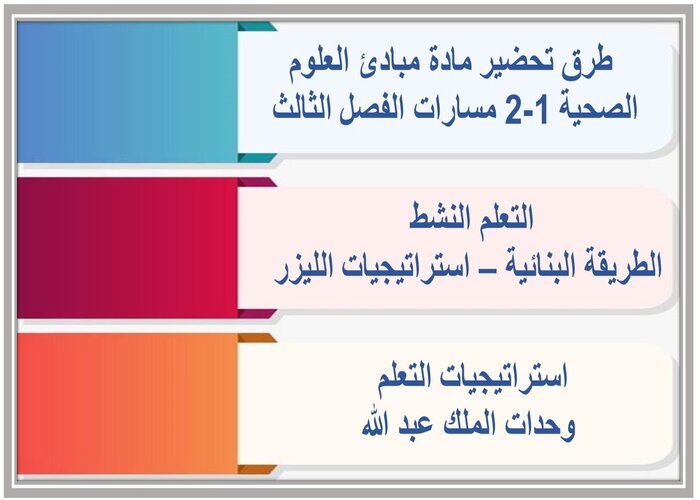 طرق تحضير مادة مبادئ العلوم الصحية 1-2 مسارات الفصل الثالث

التعلم النشط
الطريقة البنائية – استراتيجيات الليزر

استراتيجيات التعلم
وحدات الملك عبد الله